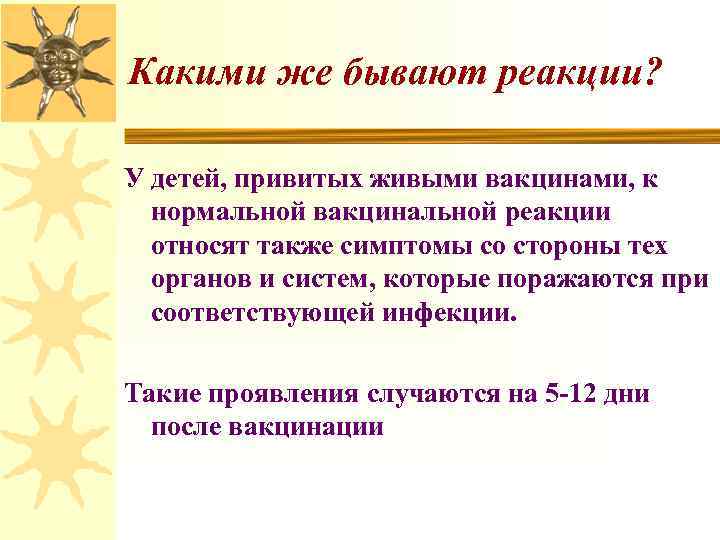 Какими же бывают реакции?

У детей, привитых живыми вакцинами, к нормальной вакцинальной реакции относят также симптомы со стороны тех органов и систем, которые поражаются при соответствующей инфекции.

Такие проявления случаются на 5-12 дни после вакцинации